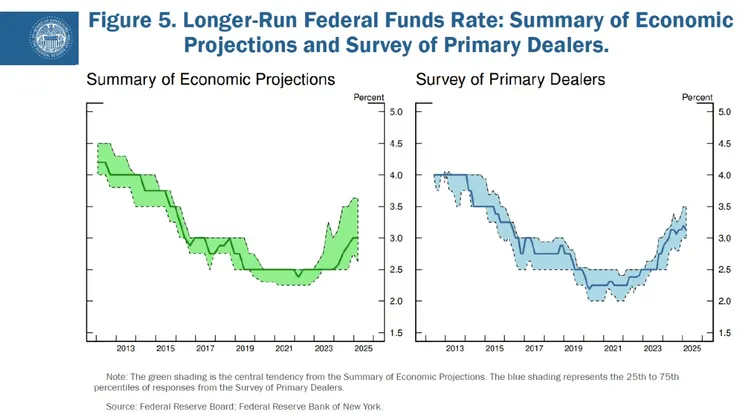 Figure 5. Longer-Run Federal Funds Rate: Summary of Economic Projections and Survey of Primary Dealers.

Summary of Economic Projections

Percent

5.0
4.5
4.0
3.5
3.0
2.5
2.0
1.5

2013 2015 2017 2019 2021 2023 2025

Survey of Primary Dealers

Percent

5.0
4.5
4.0
3.5
3.0
2.5
2.0
1.5

2013 2015 2017 2019 2021 2023 2025

Note: The green shading is the central tendency from the Summary of Economic Projections. The blue shading represents the 25th to 75th percentiles of responses from the Survey of Primary Dealers.

Source: Federal Reserve Board; Federal Reserve Bank of New York.